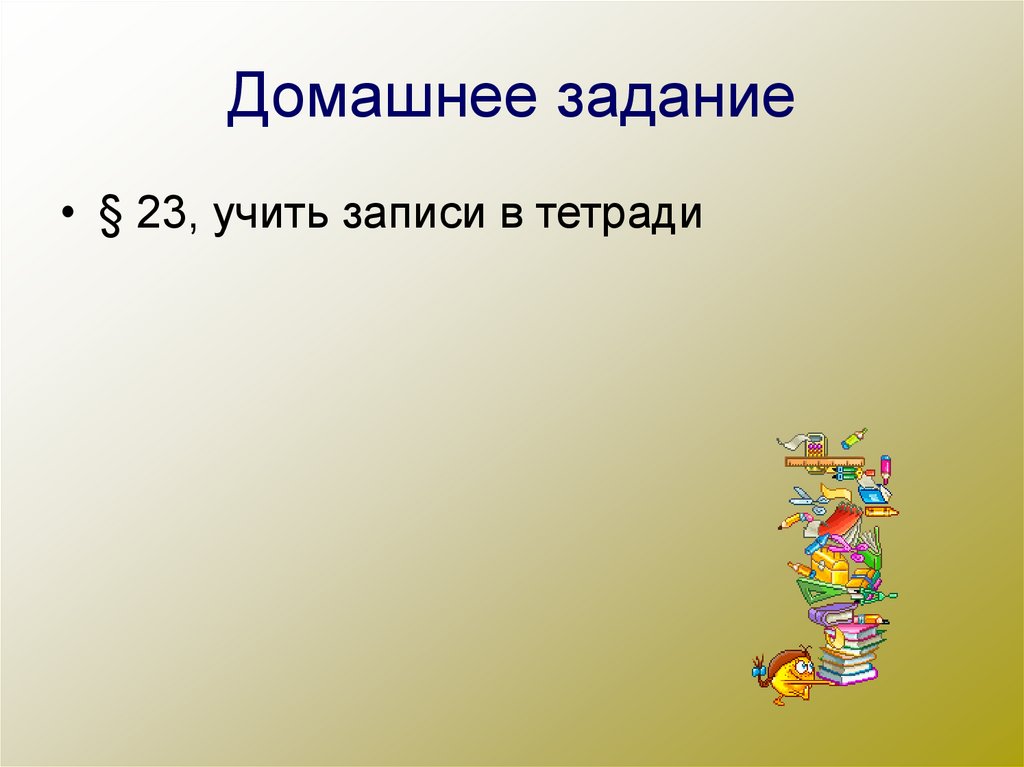 Домашнее задание

• § 23, учить записи в тетради